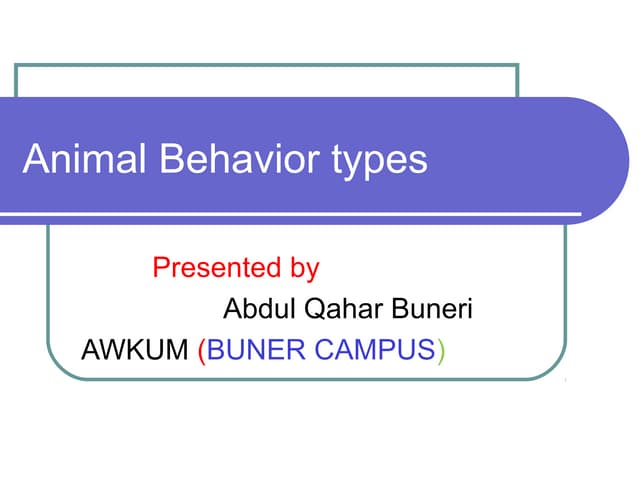 Animal Behavior types

Presented by

Abdul Qahar Buneri

AWKUM (BUNER CAMPUS)